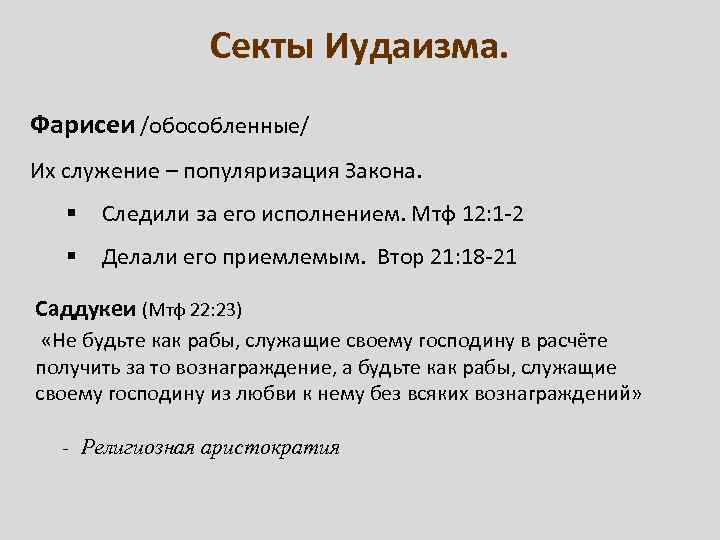 Секты Иудаизма.

Фарисеи /обособленные/

Их служение – популяризация Закона.

▪ Следили за его исполнением. Мтф 12:1-2

▪ Делали его приемлемым. Втор 21:18-21

Саддукеи (Мтф 22:23)

«Не будьте как рабы, служащие своему господину в расчёте получить за то вознаграждение, а будьте как рабы, служащие своему господину из любви к нему без всяких вознаграждений»

- Религиозная аристократия